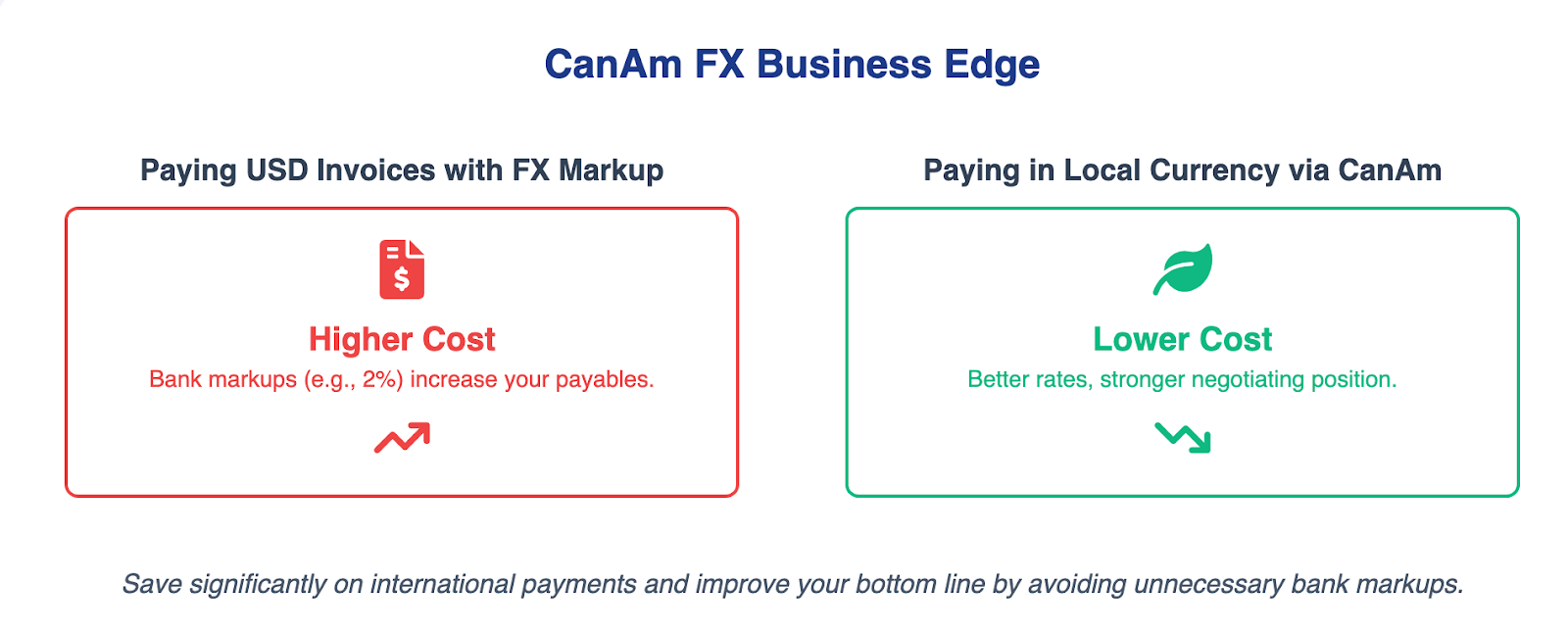 CanAm FX Business Edge

Paying USD Invoices with FX Markup

Higher Cost
Bank markups (e.g., 2%) increase your payables.

Paying in Local Currency via CanAm

Lower Cost
Better rates, stronger negotiating position.

Save significantly on international payments and improve your bottom line by avoiding unnecessary bank markups.